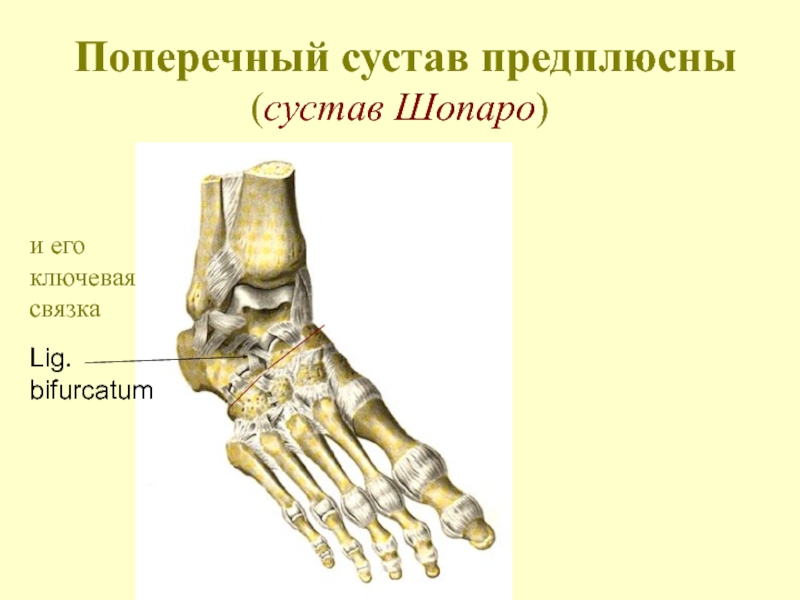 Поперечный сустав предплюсны
(сустав Шопаро)

и его ключевая связка

Lig. bifurcatum